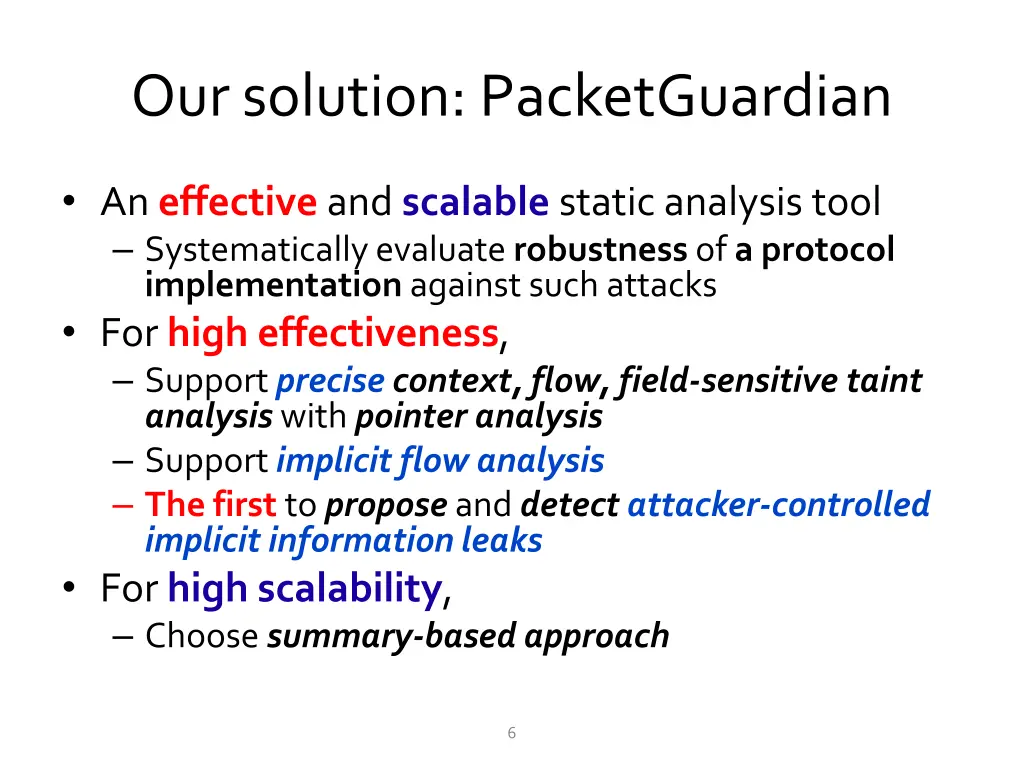 Our solution: PacketGuardian

• An effective and scalable static analysis tool
  – Systematically evaluate robustness of a protocol implementation against such attacks
• For high effectiveness,
  – Support precise context, flow, field-sensitive taint analysis with pointer analysis
  – Support implicit flow analysis
  – The first to propose and detect attacker-controlled implicit information leaks
• For high scalability,
  – Choose summary-based approach

6